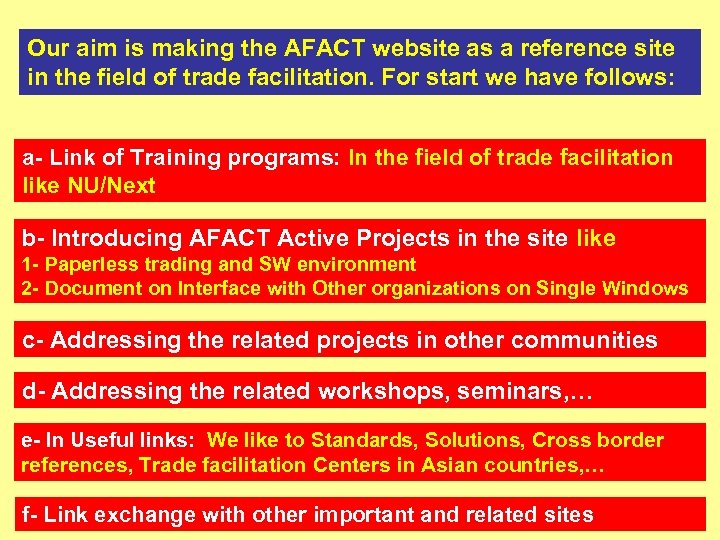 Our aim is making the AFACT website as a reference site in the field of trade facilitation. For start we have follows:

a- Link of Training programs: In the field of trade facilitation like NU/Next

b- Introducing AFACT Active Projects in the site like
1- Paperless trading and SW environment
2- Document on Interface with Other organizations on Single Windows

c- Addressing the related projects in other communities

d- Addressing the related workshops, seminars,…

e- In Useful links: We like to Standards, Solutions, Cross border references, Trade facilitation Centers in Asian countries,…

f- Link exchange with other important and related sites